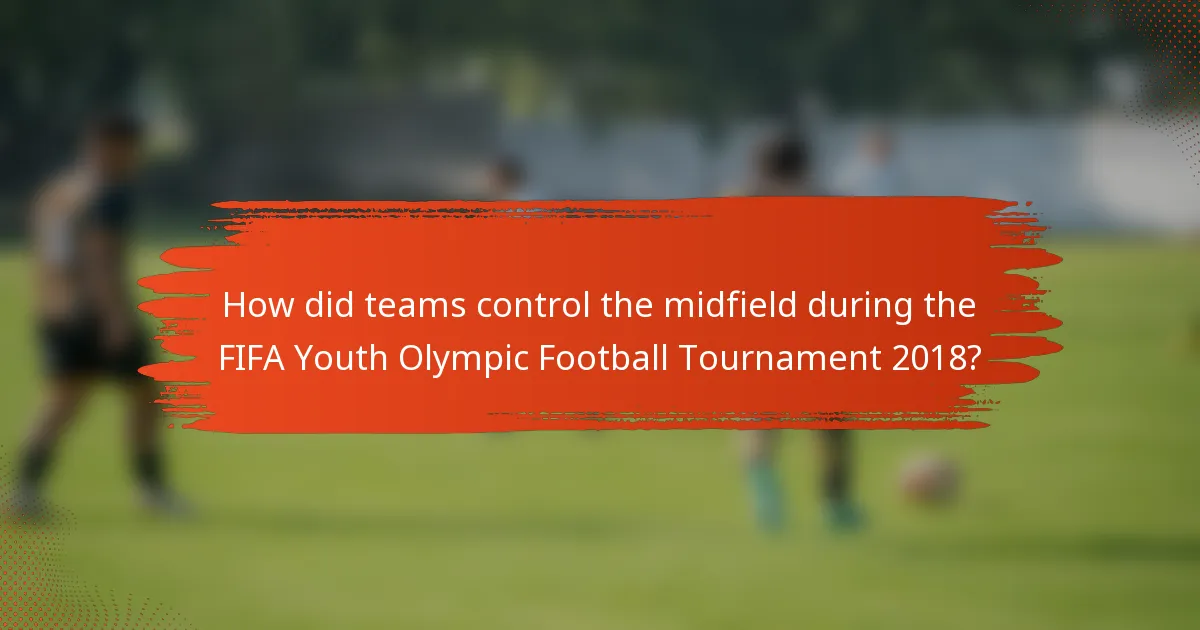 How did teams control the midfield during the FIFA Youth Olympic Football Tournament 2018?